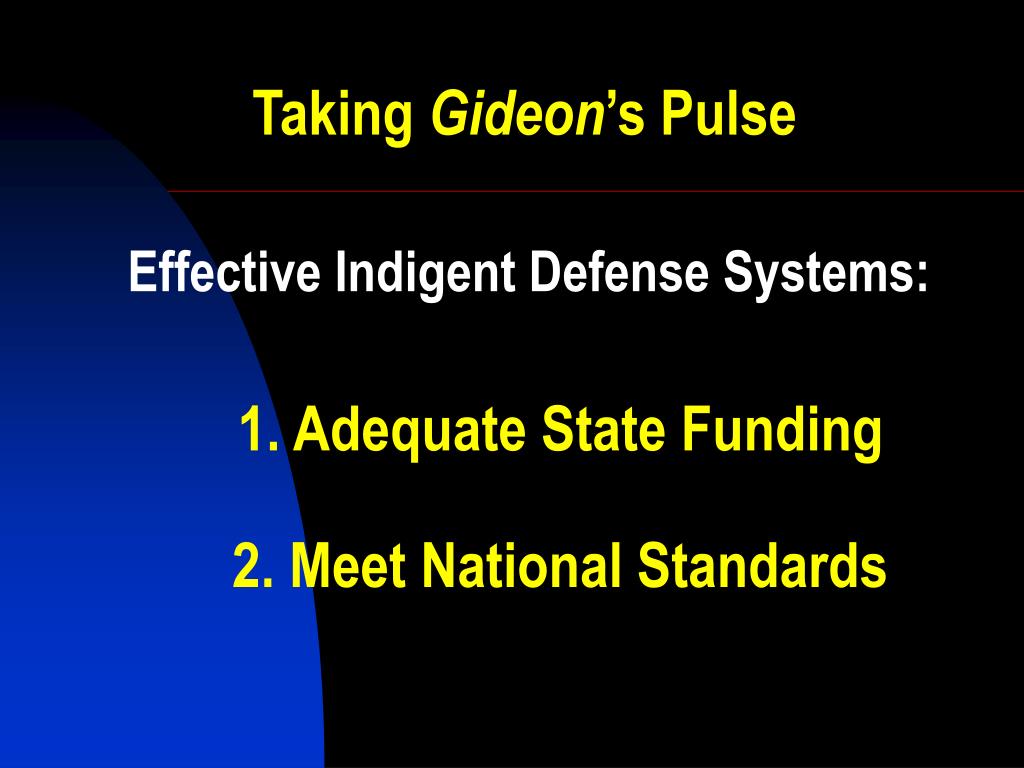 Taking Gideon's Pulse

Effective Indigent Defense Systems:

1. Adequate State Funding

2. Meet National Standards